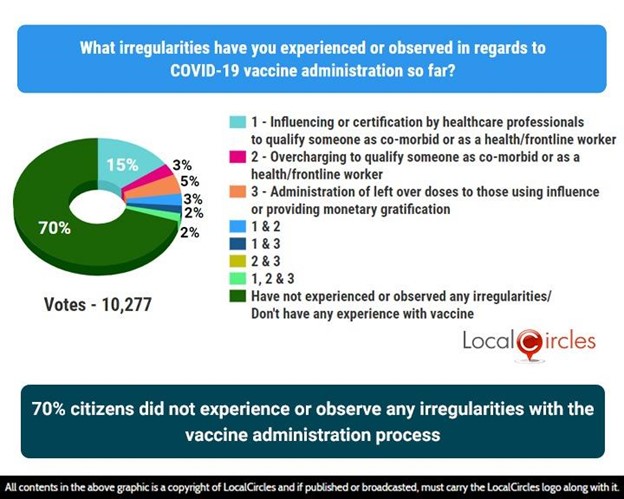 What irregularities have you experienced or observed in regards to COVID-19 vaccine administration so far?

15%
3%
5%
3%
2%
2%
70%

Votes - 10,277

1 - Influencing or certification by healthcare professionals to qualify someone as co-morbid or as a health/frontline worker
2 - Overcharging to qualify someone as co-morbid or as a health/frontline worker
3 - Administration of left over doses to those using influence or providing monetary gratification
1 & 2
1 & 3
2 & 3
1, 2 & 3
Have not experienced or observed any irregularities/ Don't have any experience with vaccine

LocalCircles

70% citizens did not experience or observe any irregularities with the vaccine administration process

All contents in the above graphic is a copyright of LocalCircles and if published or broadcasted, must carry the LocalCircles logo along with it.